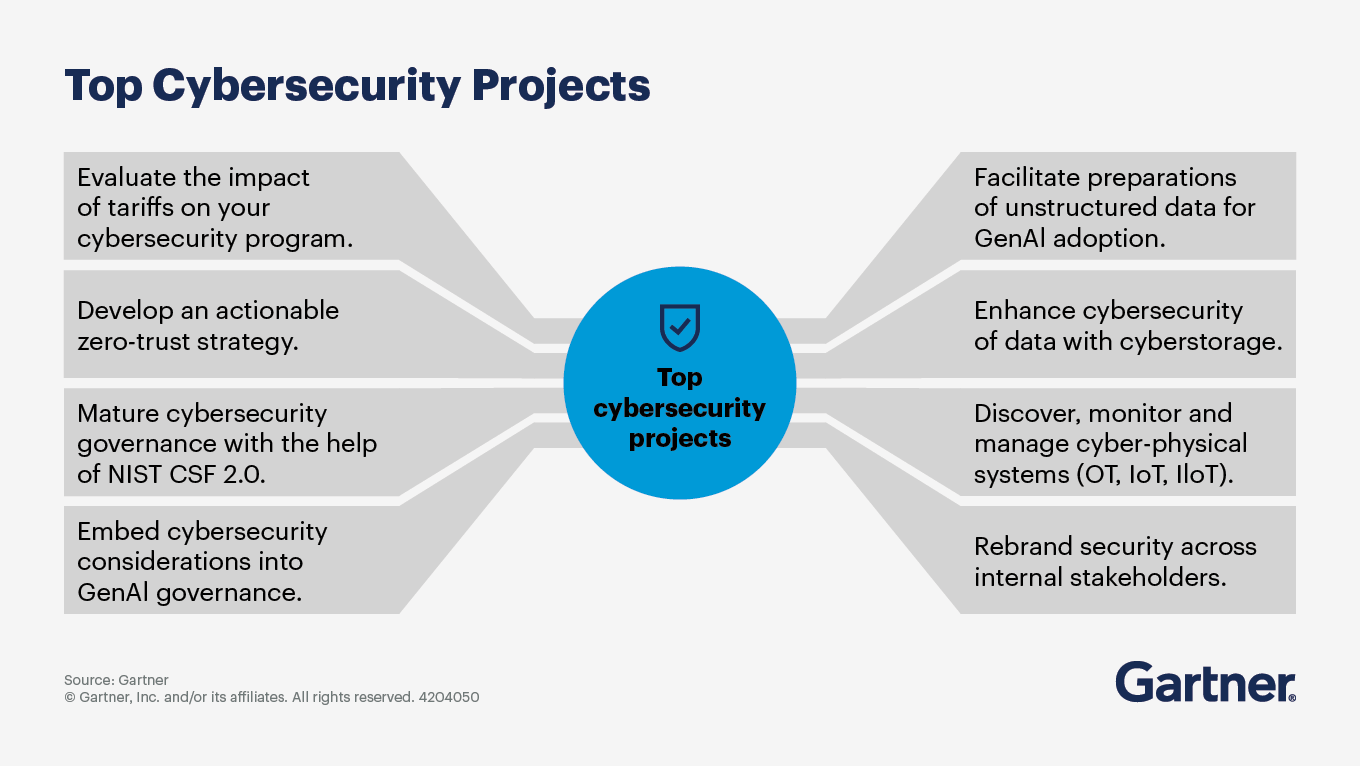 Top Cybersecurity Projects

Evaluate the impact of tariffs on your cybersecurity program.

Develop an actionable zero-trust strategy.

Mature cybersecurity governance with the help of NIST CSF 2.0.

Embed cybersecurity considerations into GenAI governance.

Top cybersecurity projects

Facilitate preparations of unstructured data for GenAI adoption.

Enhance cybersecurity of data with cyberstorage.

Discover, monitor and manage cyber-physical systems (OT, IoT, IIoT).

Rebrand security across internal stakeholders.

Source: Gartner
© Gartner, Inc. and/or its affiliates. All rights reserved. 4204050

Gartner®